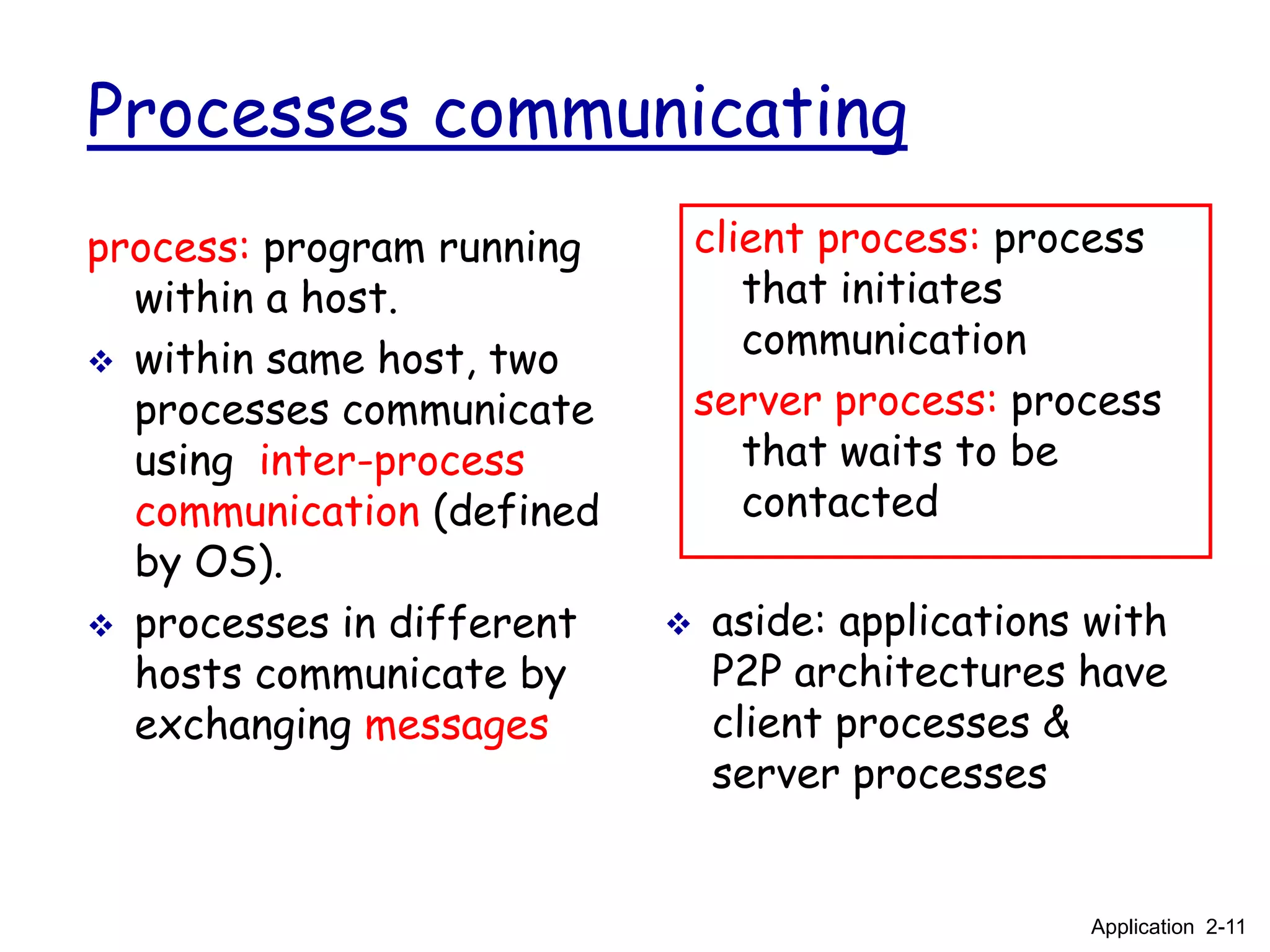 Processes communicating

process: program running within a host.

❖ within same host, two processes communicate using inter-process communication (defined by OS).

❖ processes in different hosts communicate by exchanging messages

client process: process that initiates communication

server process: process that waits to be contacted

❖ aside: applications with P2P architectures have client processes & server processes

Application 2-11